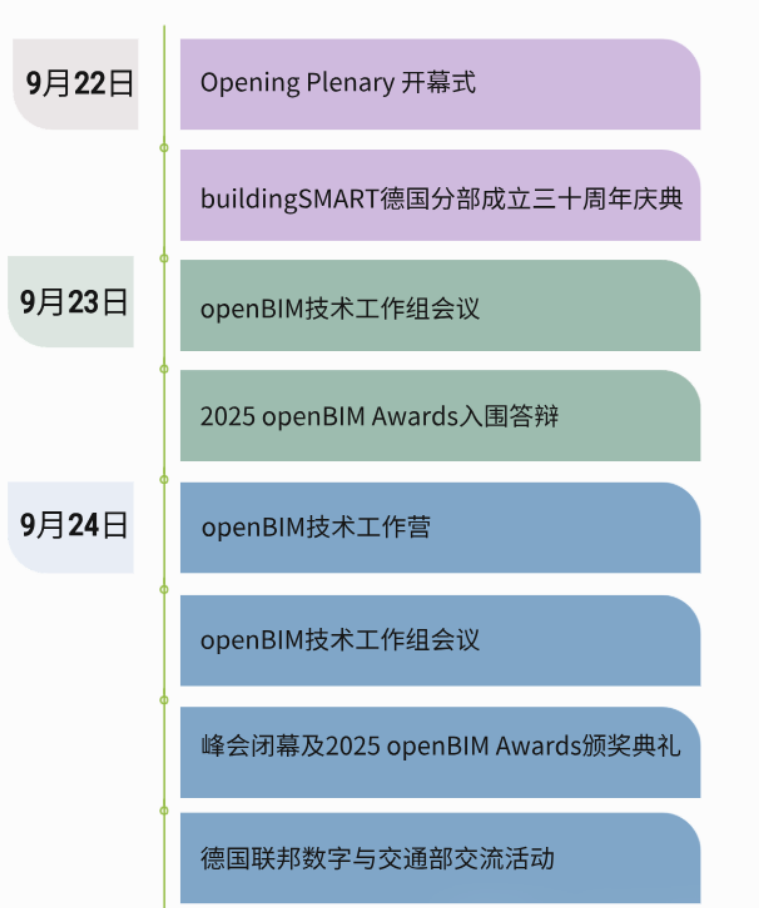 9月22日

Opening Plenary 开幕式

buildingSMART德国分部成立三十周年庆典

9月23日

openBIM技术工作组会议

2025 openBIM Awards入围答辩

9月24日

openBIM技术工作营

openBIM技术工作组会议

峰会闭幕及2025 openBIM Awards颁奖典礼

德国联邦数字与交通部交流活动